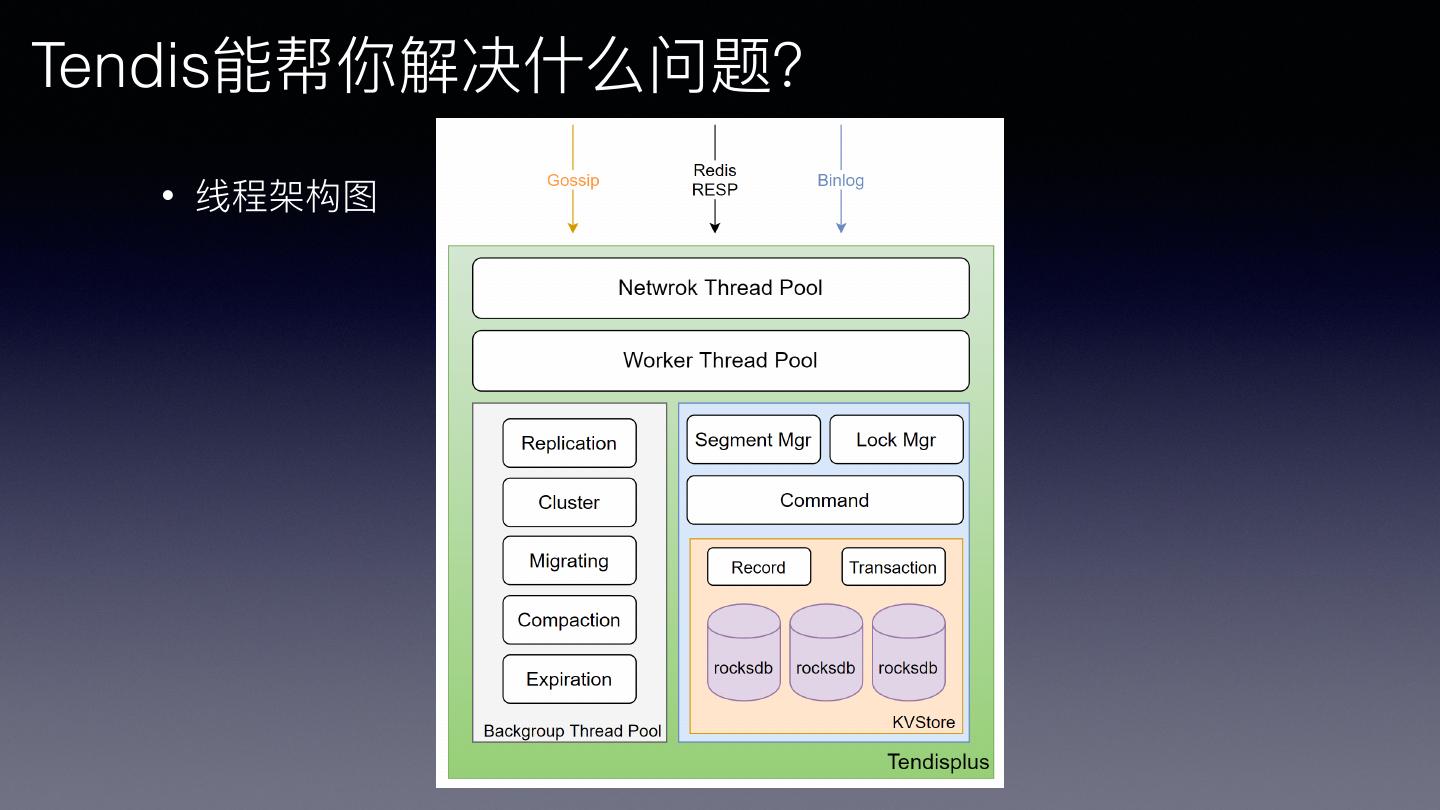 Tendis能帮你解决什么问题?

• 线程架构图

Gossip

Redis
RESP

Binlog

Netwrok Thread Pool

Worker Thread Pool

Replication

Cluster

Migrating

Compaction

Expiration

Backgroup Thread Pool

Segment Mgr

Lock Mgr

Command

Record

Transaction

rocksdb

rocksdb

rocksdb

KVStore

Tendisplus